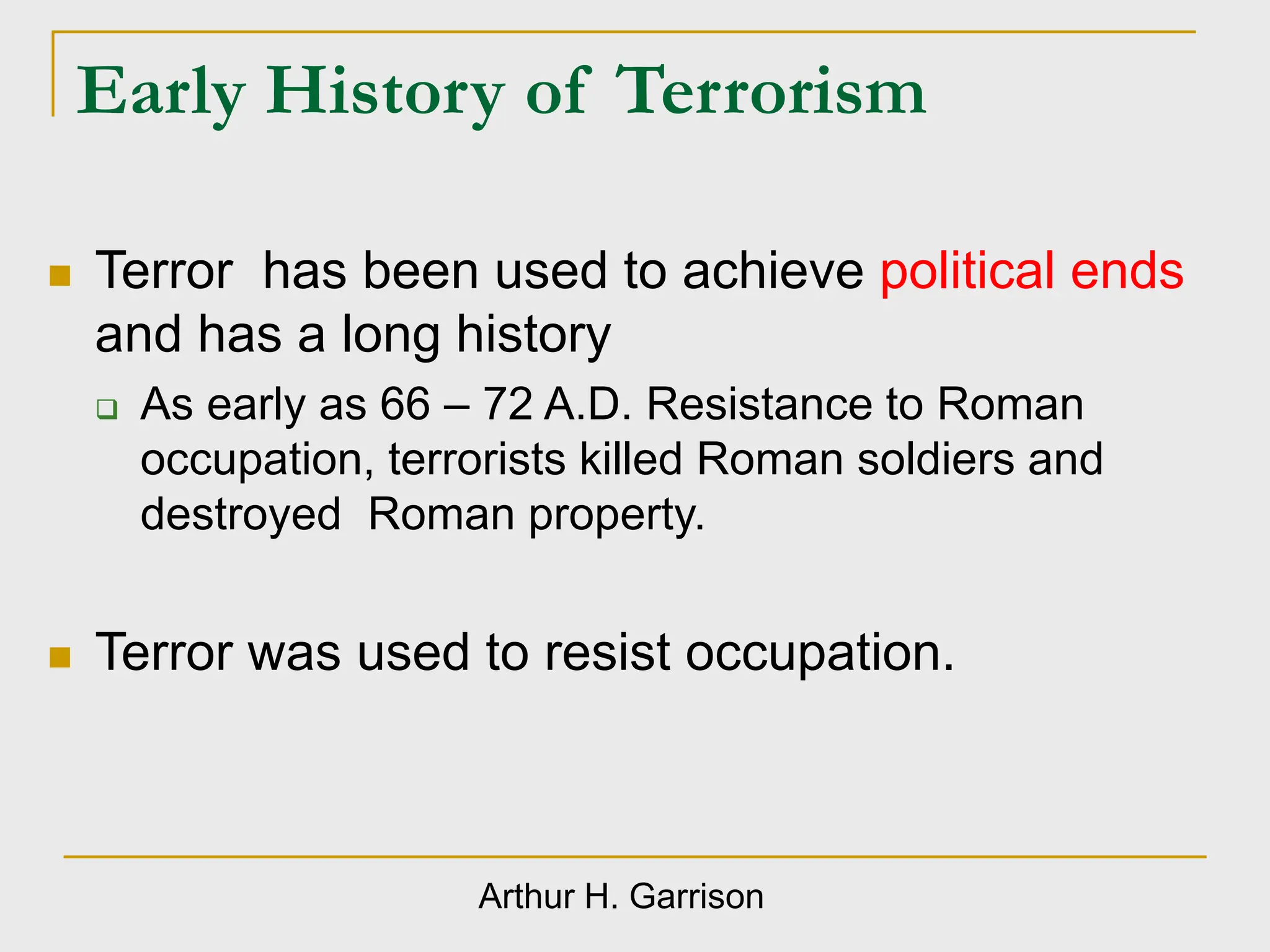 Early History of Terrorism

Terror has been used to achieve political ends and has a long history

As early as 66 – 72 A.D. Resistance to Roman occupation, terrorists killed Roman soldiers and destroyed Roman property.

Terror was used to resist occupation.

Arthur H. Garrison